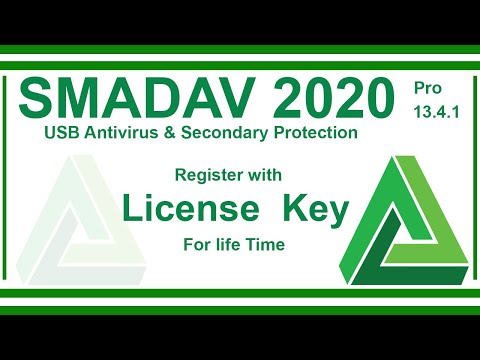 SMADAV 2020

Pro
13.4.1

USB Antivirus & Secondary Protection

Register with

License Key

For life Time